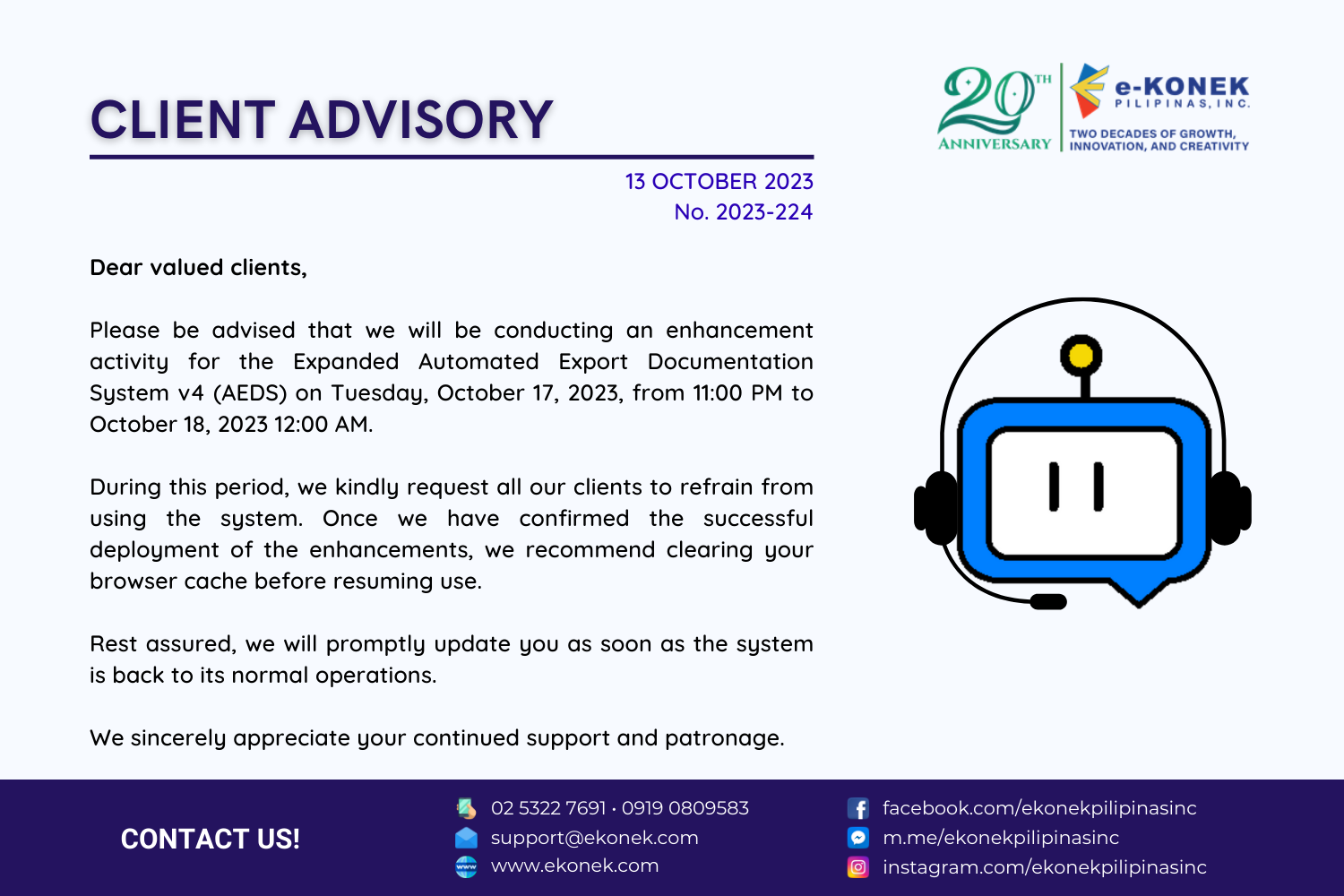 CLIENT ADVISORY

20TH ANNIVERSARY

e-KONEK PILIPINAS, INC.

TWO DECADES OF GROWTH, INNOVATION, AND CREATIVITY

13 OCTOBER 2023
No. 2023-224

Dear valued clients,

Please be advised that we will be conducting an enhancement activity for the Expanded Automated Export Documentation System v4 (AEDS) on Tuesday, October 17, 2023, from 11:00 PM to October 18, 2023 12:00 AM.

During this period, we kindly request all our clients to refrain from using the system. Once we have confirmed the successful deployment of the enhancements, we recommend clearing your browser cache before resuming use.

Rest assured, we will promptly update you as soon as the system is back to its normal operations.

We sincerely appreciate your continued support and patronage.

CONTACT US!

02 5322 7691 · 0919 0809583
support@ekonek.com
www.ekonek.com

facebook.com/ekonekpilipinasinc
m.me/ekonekpilipinasinc
instagram.com/ekonekpilipinasinc